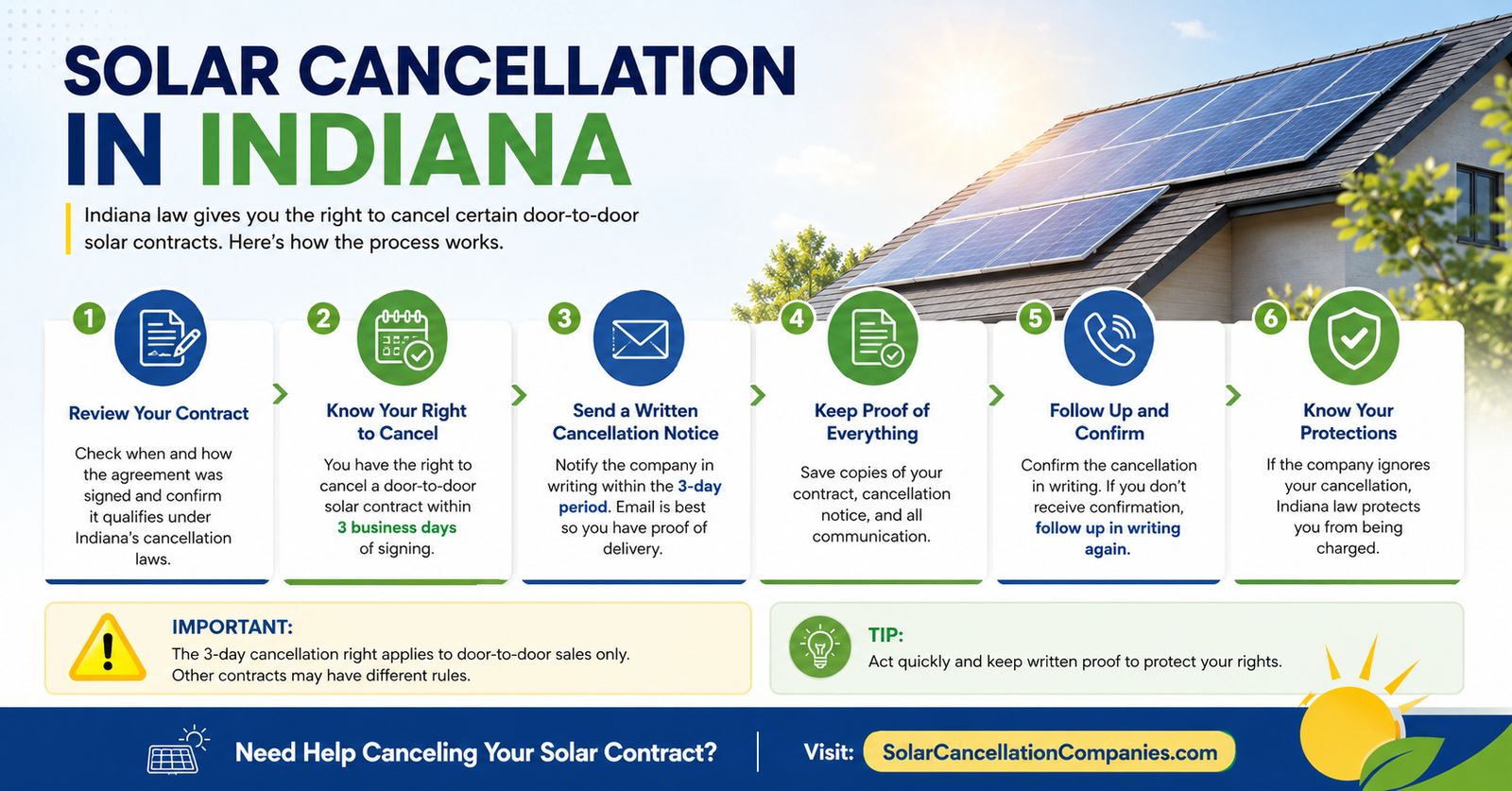 SOLAR CANCELLATION IN INDIANA

Indiana law gives you the right to cancel certain door-to-door solar contracts. Here's how the process works.

1
Review Your Contract
Check when and how the agreement was signed and confirm it qualifies under Indiana's cancellation laws.

2
Know Your Right to Cancel
You have the right to cancel a door-to-door solar contract within 3 business days of signing.

3
Send a Written Cancellation Notice
Notify the company in writing within the 3-day period. Email is best so you have proof of delivery.

4
Keep Proof of Everything
Save copies of your contract, cancellation notice, and all communication.

5
Follow Up and Confirm
Confirm the cancellation in writing. If you don't receive confirmation, follow up in writing again.

6
Know Your Protections
If the company ignores your cancellation, Indiana law protects you from being charged.

IMPORTANT:
The 3-day cancellation right applies to door-to-door sales only. Other contracts may have different rules.

TIP:
Act quickly and keep written proof to protect your rights.

Need Help Canceling Your Solar Contract?
Visit: SolarCancellationCompanies.com